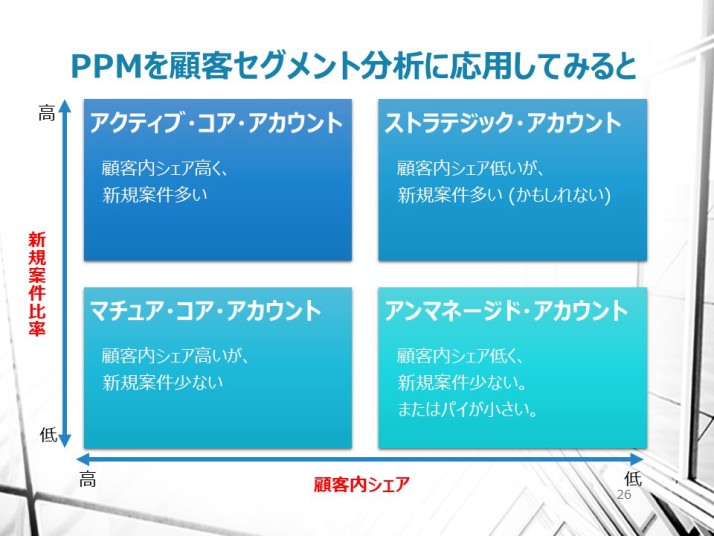 PPMを顧客セグメント分析に応用してみると

高

新規案件比率

低

アクティブ・コア・アカウント

顧客内シェア高く、
新規案件多い

ストラテジック・アカウント

顧客内シェア低いが、
新規案件多い (かもしれない)

マチュア・コア・アカウント

顧客内シェア高いが、
新規案件少ない

アンマネージド・アカウント

顧客内シェア低く、
新規案件少ない。
またはパイが小さい。

高

顧客内シェア

低

26